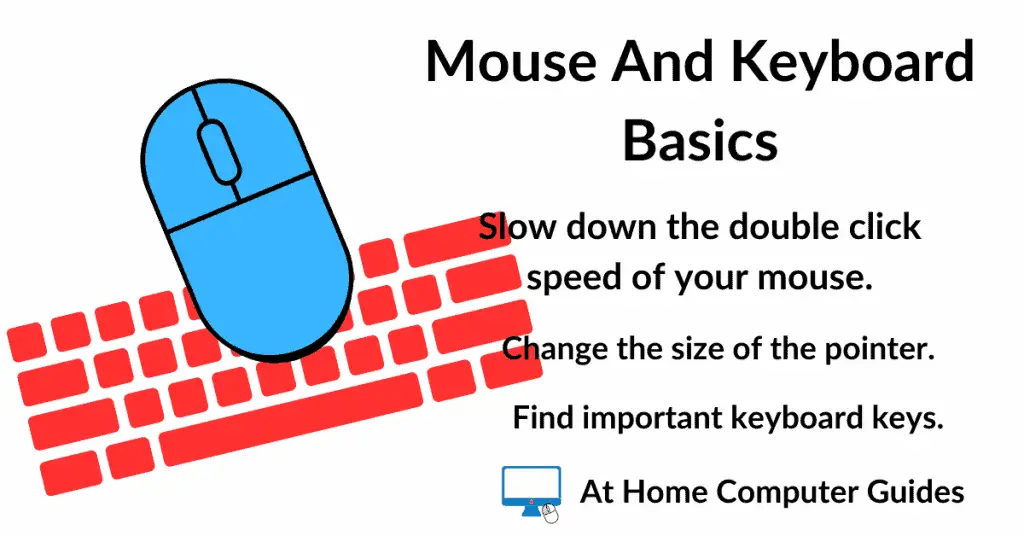 Mouse And Keyboard Basics

Slow down the double click speed of your mouse.

Change the size of the pointer.

Find important keyboard keys.

At Home Computer Guides